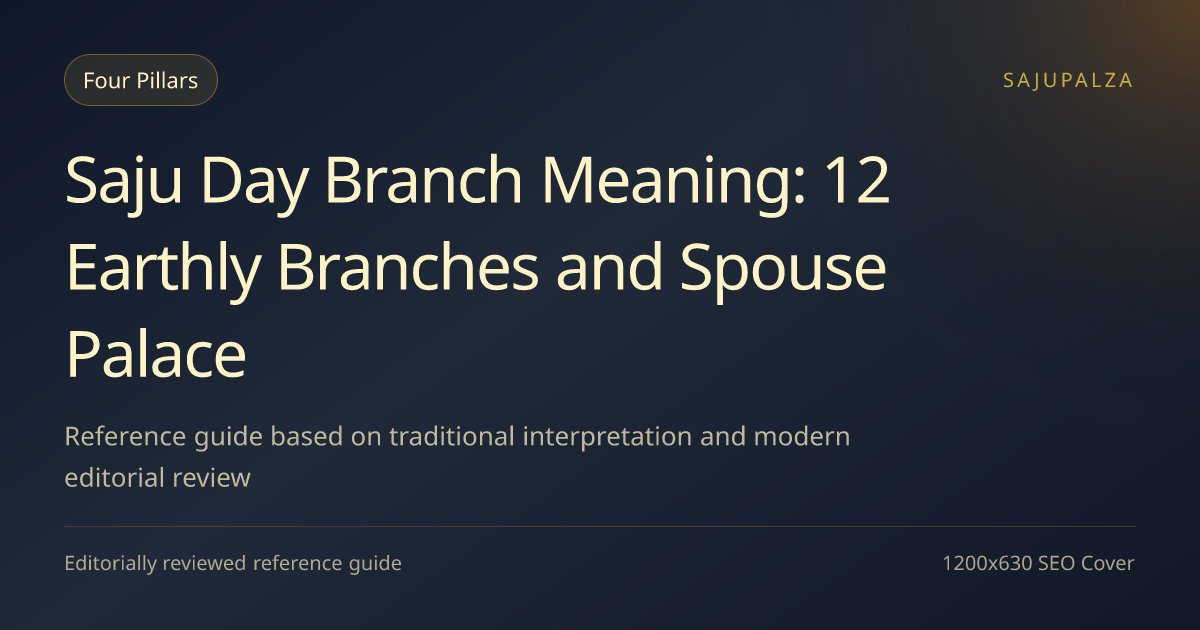 Four Pillars

SAJUPALZA

Saju Day Branch Meaning: 12 Earthly Branches and Spouse Palace

Reference guide based on traditional interpretation and modern editorial review

Editorially reviewed reference guide

1200x630 SEO Cover